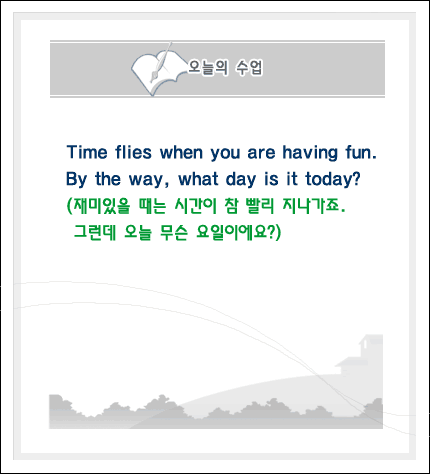 오늘의 수업

Time flies when you are having fun.
By the way, what day is it today?
(재미있을 때는 시간이 참 빨리 지나가죠.
그런데 오늘 무슨 요일이에요?)